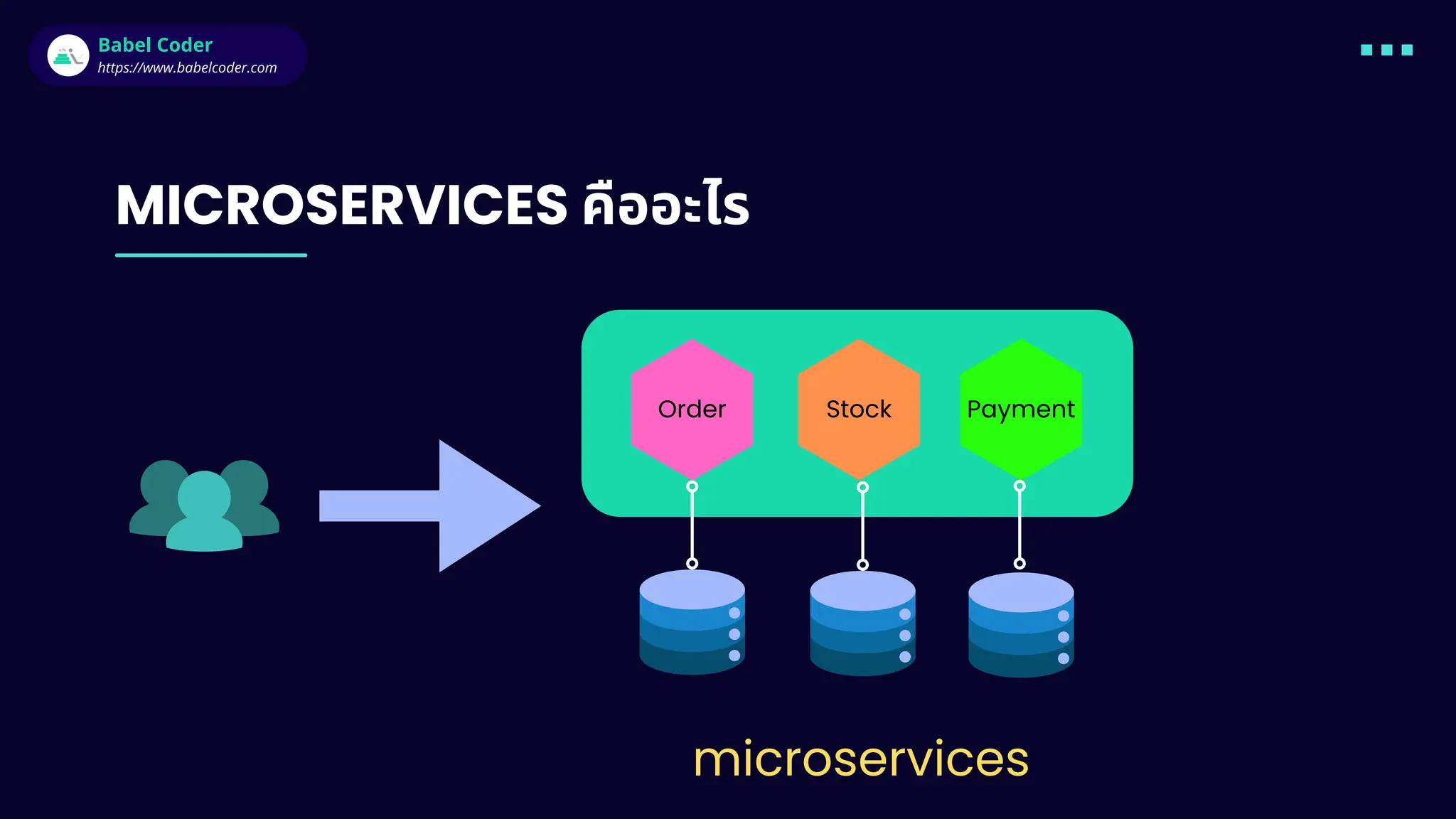 Babel Coder
https://www.babelcoder.com

MICROSERVICES คืออะไร

Order

Stock

Payment

microservices